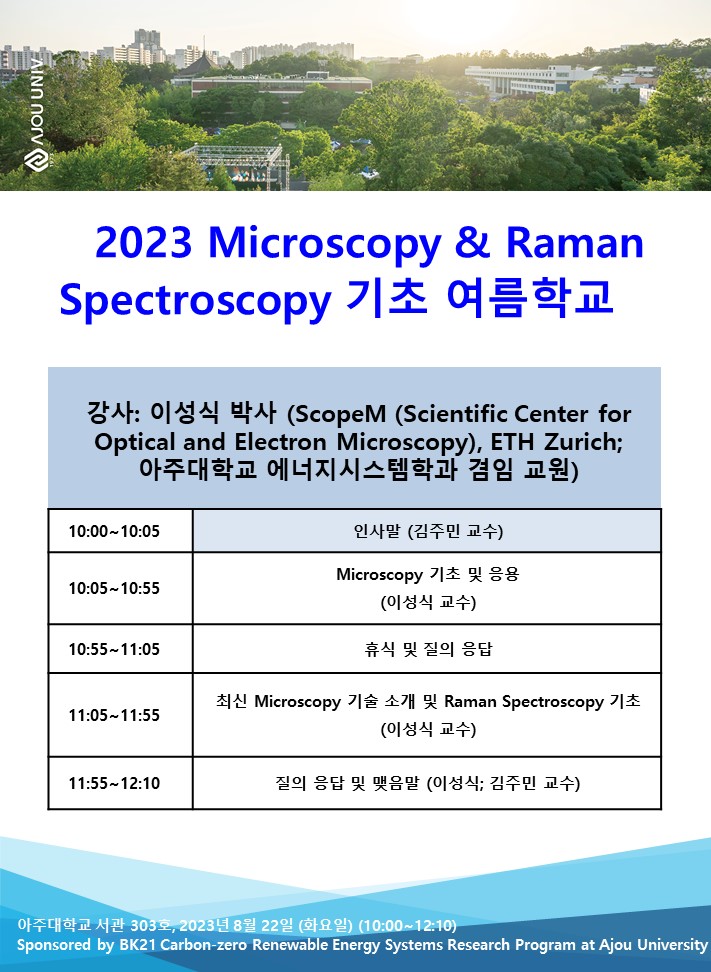 AJOU UNIV

2023 Microscopy & Raman Spectroscopy 기초 여름학교

강사: 이성식 박사 (ScopeM (Scientific Center for Optical and Electron Microscopy), ETH Zurich; 아주대학교 에너지시스템학과 겸임 교원)

| 10:00~10:05 | 인사말 (김주민 교수) |
|---|---|
| 10:05~10:55 | Microscopy 기초 및 응용 (이성식 교수) |
| 10:55~11:05 | 휴식 및 질의 응답 |
| 11:05~11:55 | 최신 Microscopy 기술 소개 및 Raman Spectroscopy 기초 (이성식 교수) |
| 11:55~12:10 | 질의 응답 및 맺음말 (이성식; 김주민 교수) |

아주대학교 서관 303호, 2023년 8월 22일 (화요일) (10:00~12:10)
Sponsored by BK21 Carbon-zero Renewable Energy Systems Research Program at Ajou University